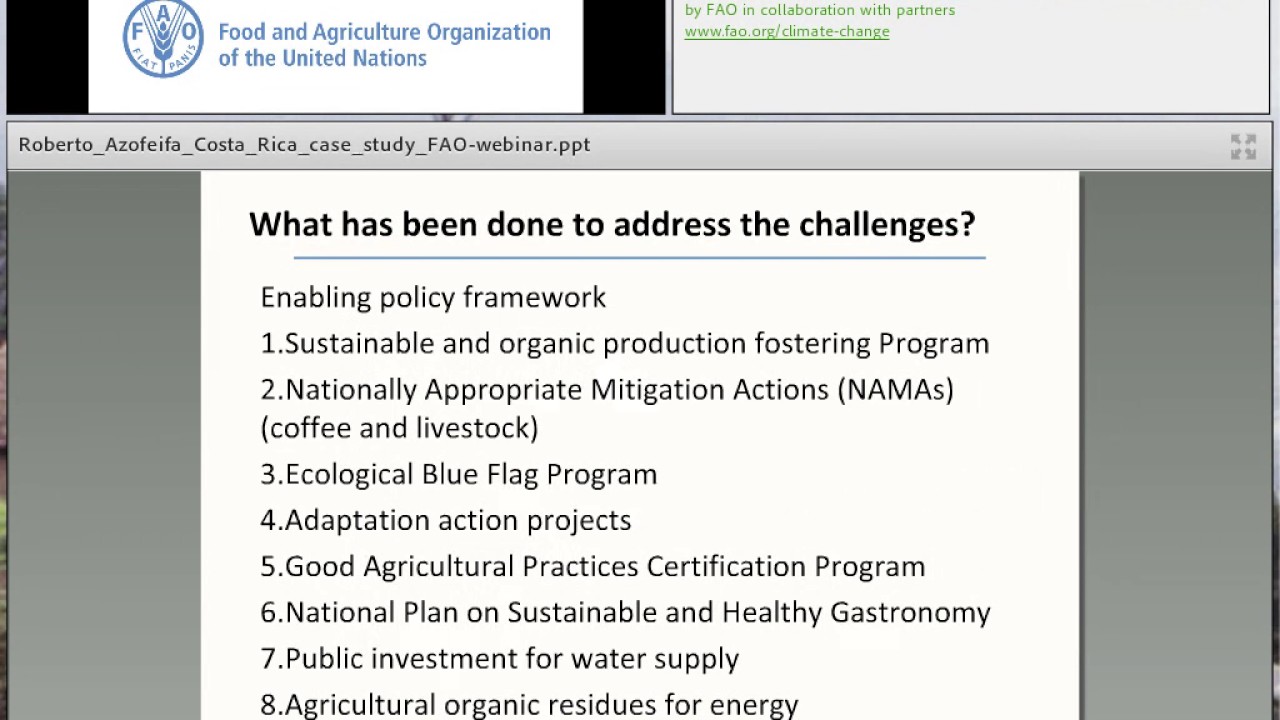 FAO FIAT PANIS

Food and Agriculture Organization of the United Nations

by FAO in collaboration with partners
www.fao.org/climate-change

Roberto_Azofeifa_Costa_Rica_case_study_FAO-webinar.ppt

What has been done to address the challenges?

Enabling policy framework

1.Sustainable and organic production fostering Program

2.Nationally Appropriate Mitigation Actions (NAMAs) (coffee and livestock)

3.Ecological Blue Flag Program

4.Adaptation action projects

5.Good Agricultural Practices Certification Program

6.National Plan on Sustainable and Healthy Gastronomy

7.Public investment for water supply

8.Agricultural organic residues for energy